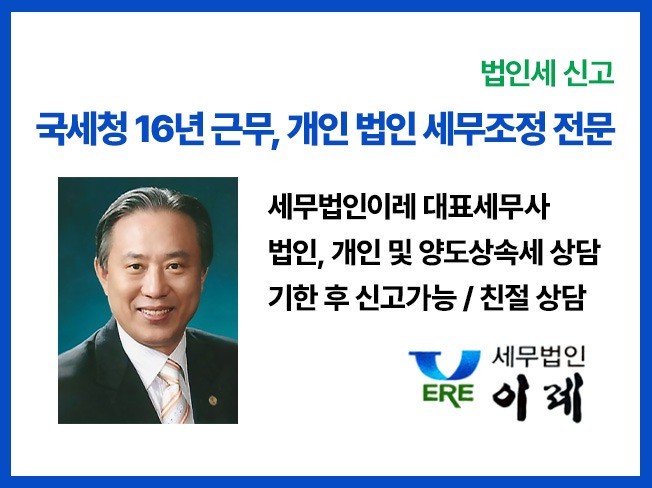 법인세 신고

국세청 16년 근무, 개인 법인 세무조정 전문

세무법인이레 대표세무사
법인, 개인 및 양도상속세 상담
기한 후 신고가능 / 친절 상담

ERE 세무법인 이레